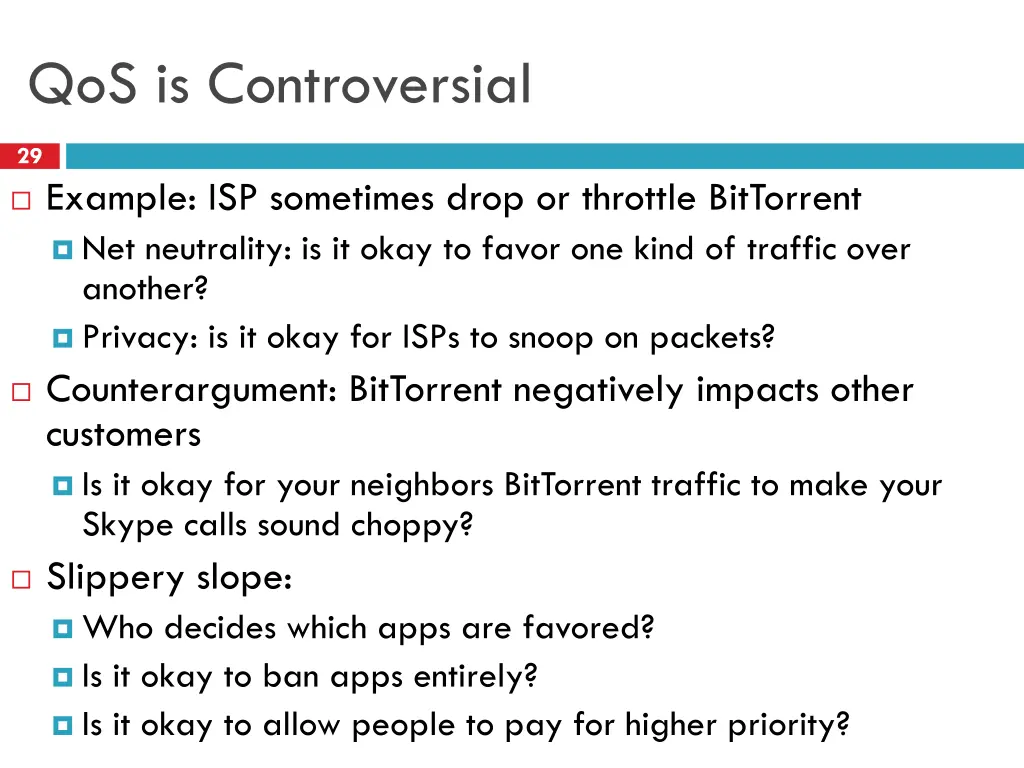 QoS is Controversial

29

Example: ISP sometimes drop or throttle BitTorrent

Net neutrality: is it okay to favor one kind of traffic over another?

Privacy: is it okay for ISPs to snoop on packets?

Counterargument: BitTorrent negatively impacts other customers

Is it okay for your neighbors BitTorrent traffic to make your Skype calls sound choppy?

Slippery slope:

Who decides which apps are favored?

Is it okay to ban apps entirely?

Is it okay to allow people to pay for higher priority?